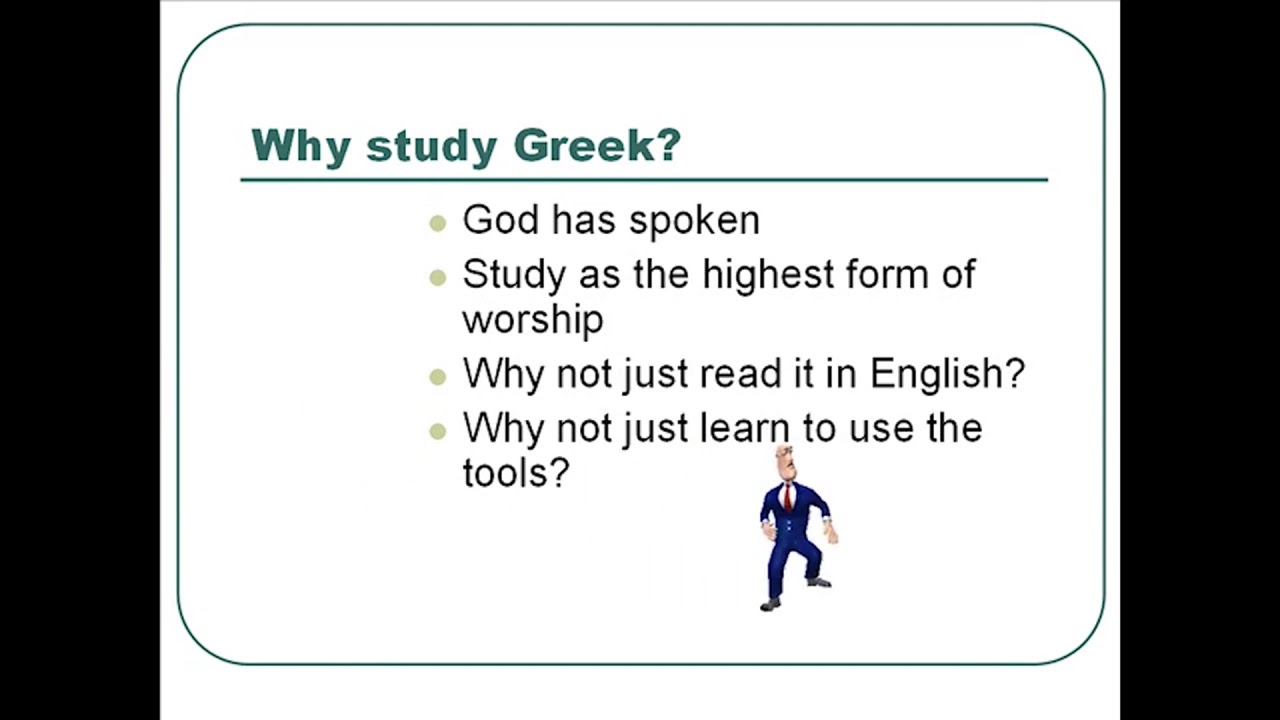 Why study Greek?

- God has spoken
- Study as the highest form of worship
- Why not just read it in English?
- Why not just learn to use the tools?